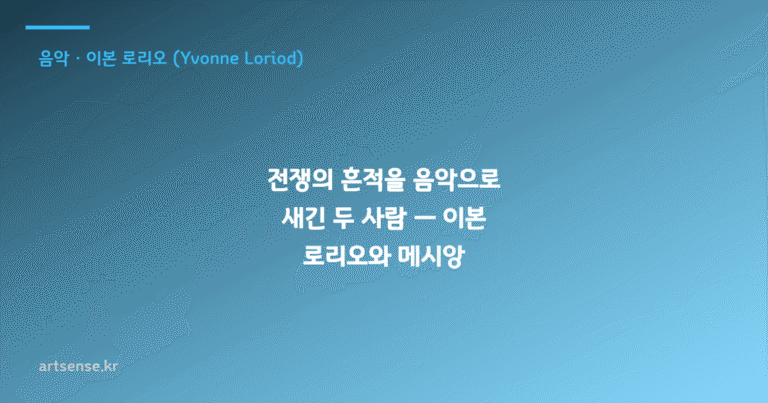 음악 · 이본 로리오 (Yvonne Loriod)

전쟁의 흔적을 음악으로 새긴 두 사람 — 이본 로리오와 메시앙

artsense.kr